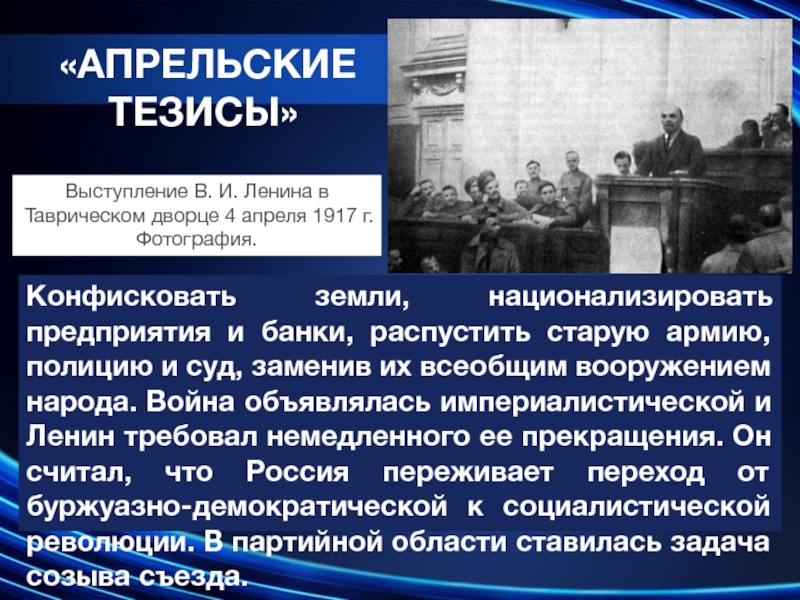 «АПРЕЛЬСКИЕ ТЕЗИСЫ»

Выступление В. И. Ленина в Таврическом дворце 4 апреля 1917 г. Фотография.

Конфисковать земли, национализировать предприятия и банки, распустить старую армию, полицию и суд, заменив их всеобщим вооружением народа. Война объявлялась империалистической и Ленин требовал немедленного ее прекращения. Он считал, что Россия переживает переход от буржуазно-демократической к социалистической революции. В партийной области ставилась задача созыва съезда.